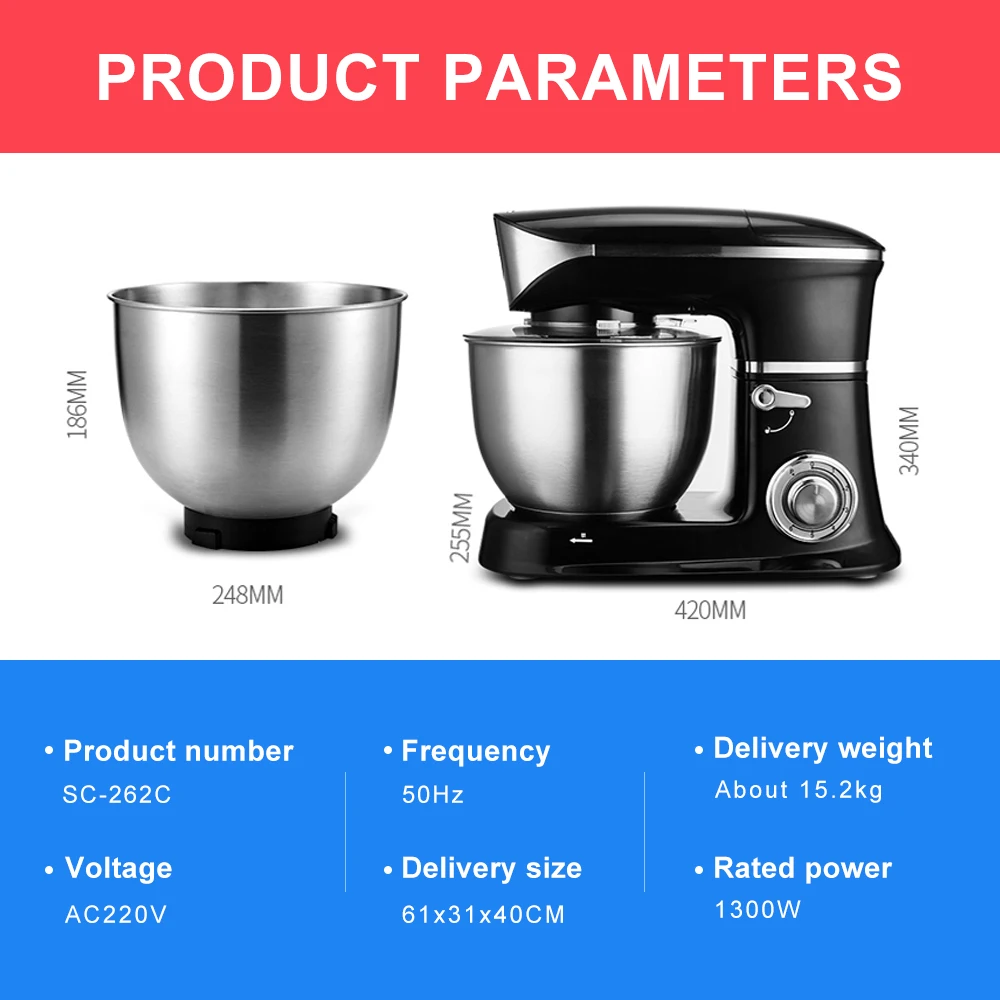 PRODUCT PARAMETERS

186MM

248MM

255MM

340MM

420MM

• Product number
SC-262C

• Voltage
AC220V

• Frequency
50Hz

• Delivery size
61x31x40CM

• Delivery weight
About 15.2kg

• Rated power
1300W